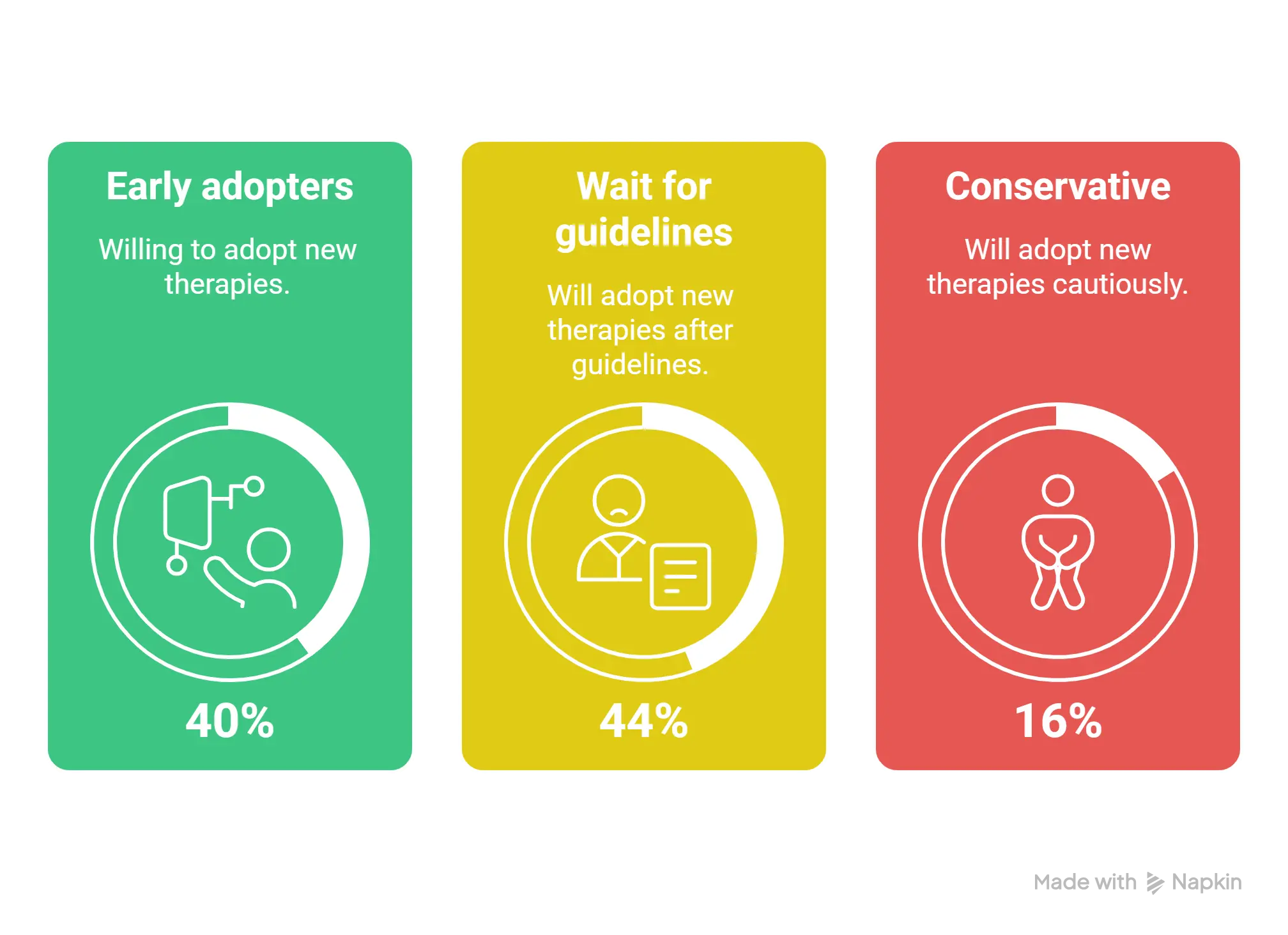 Early adopters

Willing to adopt new therapies.

40%

Wait for guidelines

Will adopt new therapies after guidelines.

44%

Conservative

Will adopt new therapies cautiously.

16%

Made with Napkin